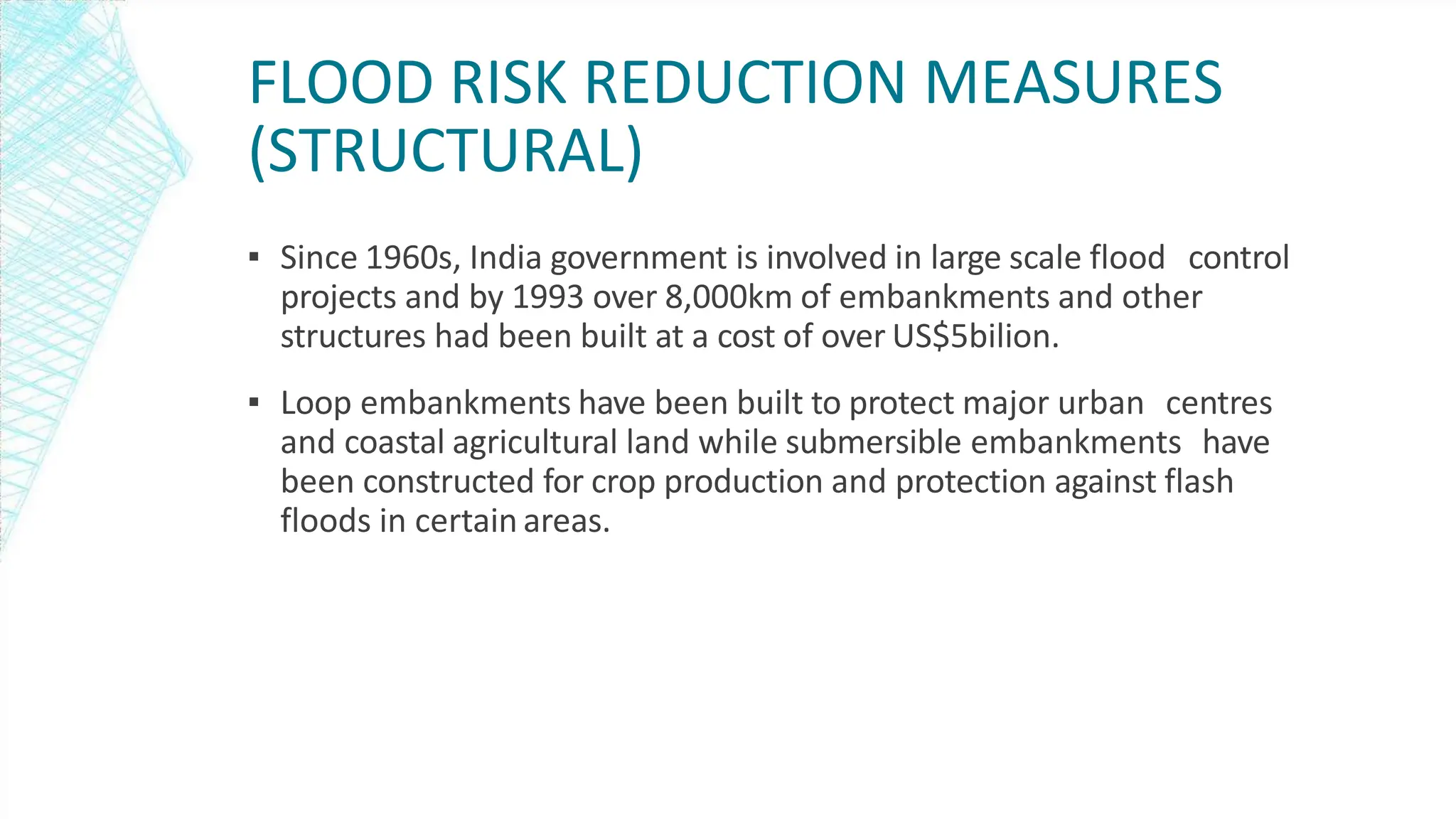 FLOOD RISK REDUCTION MEASURES (STRUCTURAL)

▪ Since 1960s, India government is involved in large scale flood control projects and by 1993 over 8,000km of embankments and other structures had been built at a cost of over US$5bilion.

▪ Loop embankments have been built to protect major urban centres and coastal agricultural land while submersible embankments have been constructed for crop production and protection against flash floods in certain areas.